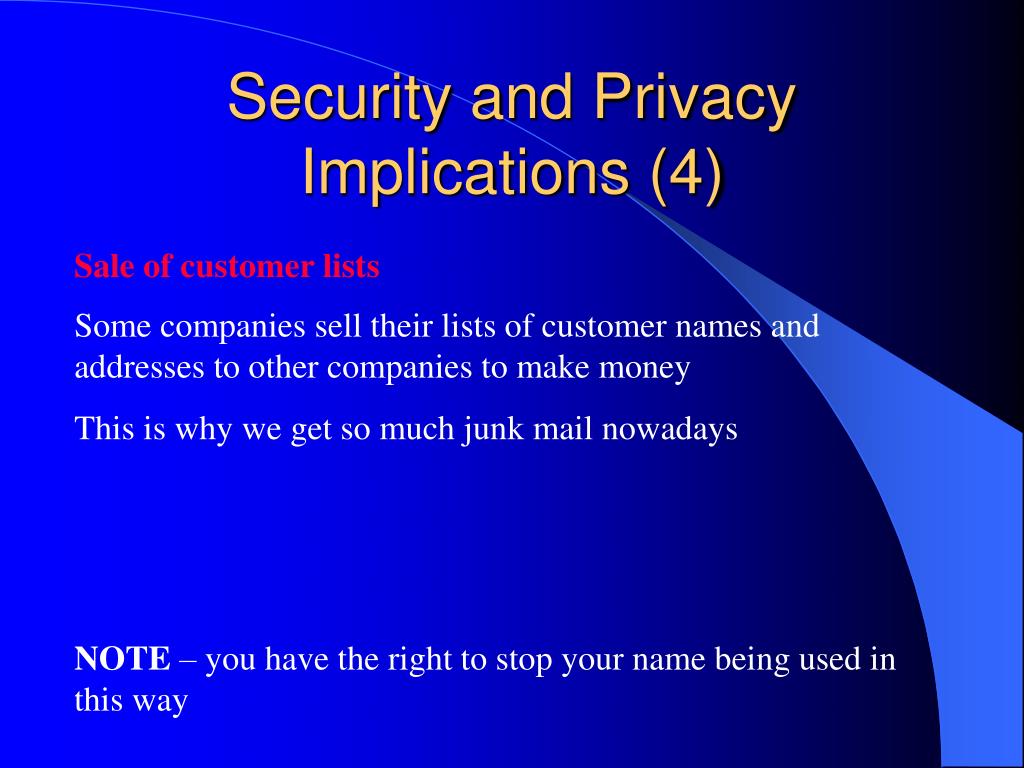 Security and Privacy Implications (4)

Sale of customer lists

Some companies sell their lists of customer names and addresses to other companies to make money

This is why we get so much junk mail nowadays

NOTE – you have the right to stop your name being used in this way